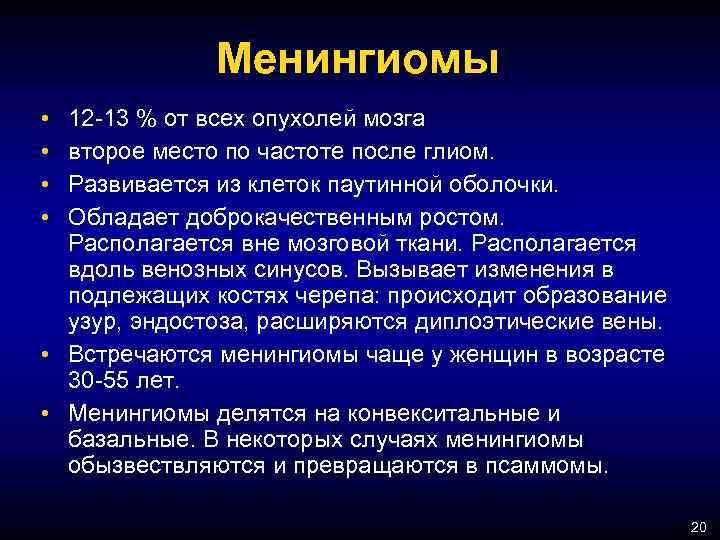 Менингиомы

• 12-13 % от всех опухолей мозга
• второе место по частоте после глиом.
• Развивается из клеток паутинной оболочки.
• Обладает доброкачественным ростом. Располагается вне мозговой ткани. Располагается вдоль венозных синусов. Вызывает изменения в подлежащих костях черепа: происходит образование узур, эндостоза, расширяются диплоэтические вены.
• Встречаются менингиомы чаще у женщин в возрасте 30-55 лет.
• Менингиомы делятся на конвекситальные и базальные. В некоторых случаях менингиомы обызвествляются и превращаются в псаммомы.

20